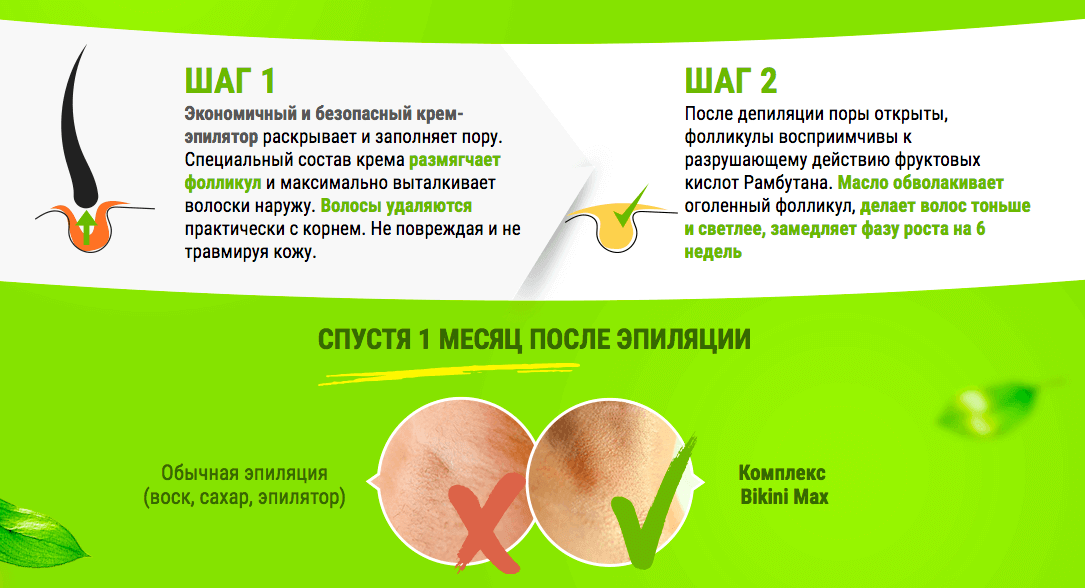 ШАГ 1

Экономичный и безопасный крем-эпилятор раскрывает и заполняет пору. Специальный состав крема размягчает фолликул и максимально выталкивает волоски наружу. Волосы удаляются практически с корнем. Не повреждая и не травмируя кожу.

ШАГ 2

После депиляции поры открыты, фолликулы восприимчивы к разрушающему действию фруктовых кислот Рамбутана. Масло обволакивает оголенный фолликул, делает волос тоньше и светлее, замедляет фазу роста на 6 недель

СПУСТЯ 1 МЕСЯЦ ПОСЛЕ ЭПИЛЯЦИИ

Обычная эпиляция (воск, сахар, эпилятор)

Комплекс Bikini Max